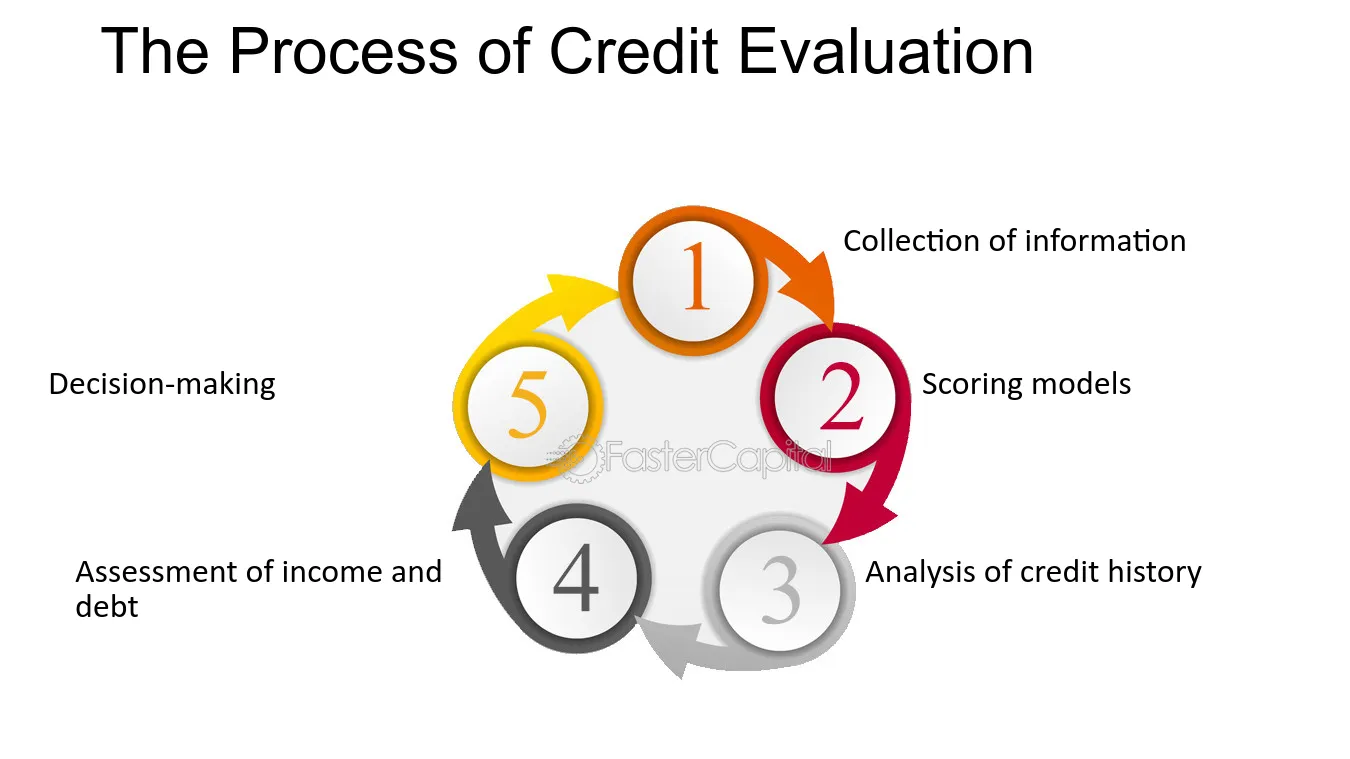 The Process of Credit Evaluation

1

Collection of information

2

Scoring models

3

Analysis of credit history

4

Assessment of income and debt

5

Decision-making

FasterCapital